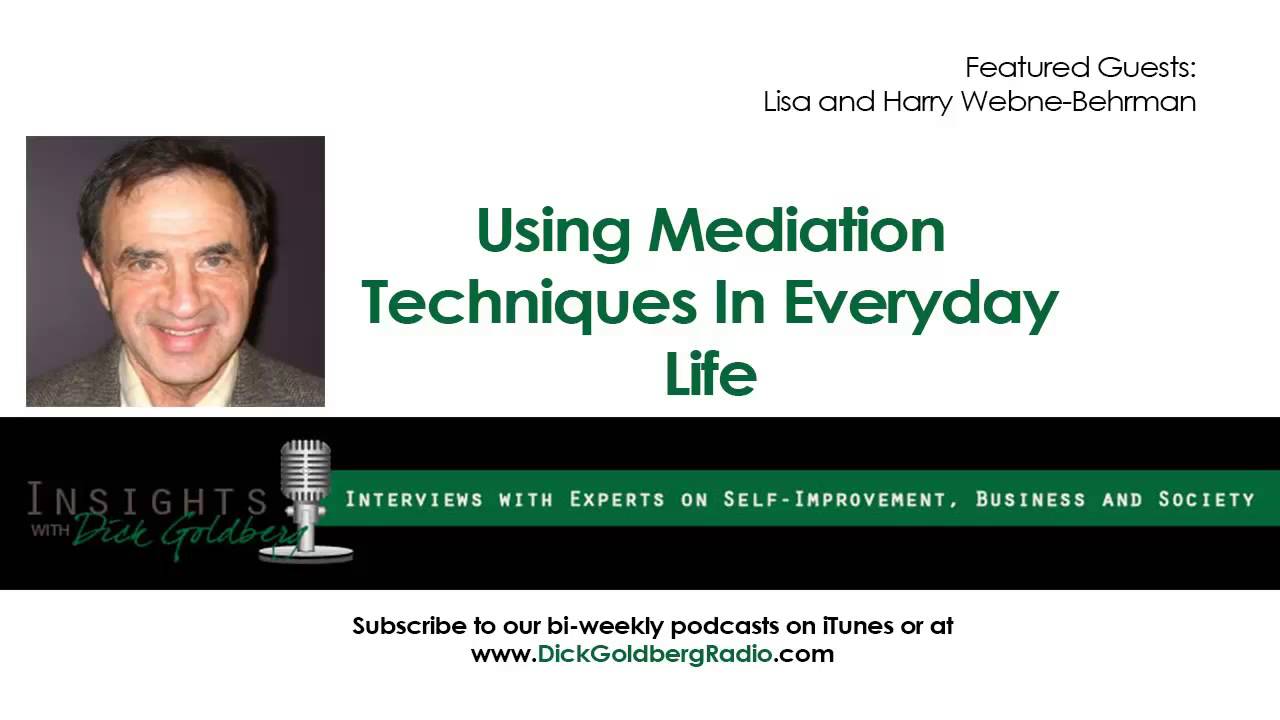 Featured Guests:
Lisa and Harry Webne-Behrman

Using Mediation Techniques In Everyday Life

INSIGHTS WITH Dick Goldberg

INTERVIEWS WITH EXPERTS ON SELF-IMPROVEMENT, BUSINESS AND SOCIETY

Subscribe to our bi-weekly podcasts on iTunes or at www.DickGoldbergRadio.com